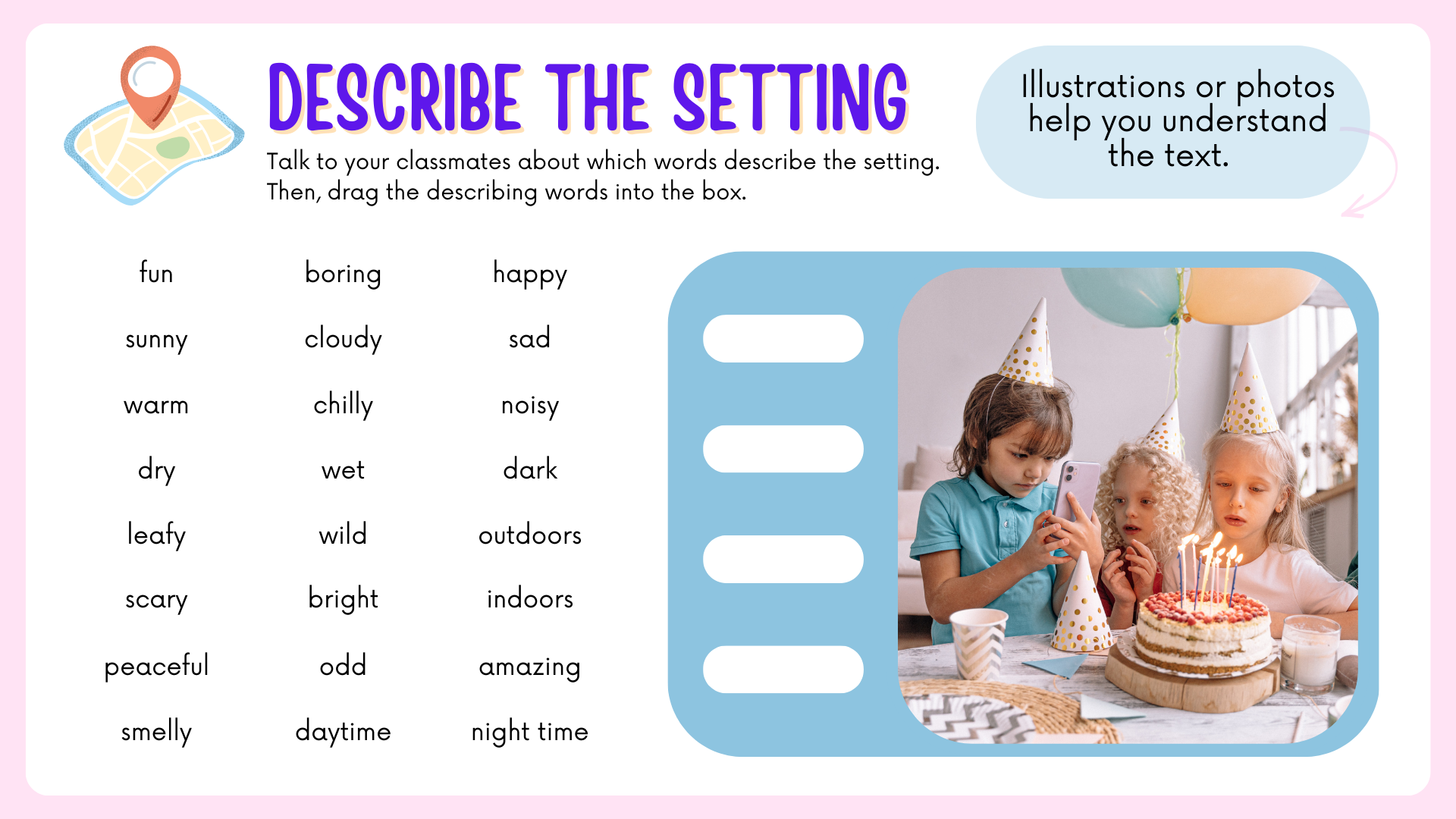 DESCRIBE THE SETTING

Talk to your classmates about which words describe the setting. Then, drag the describing words into the box.

Illustrations or photos help you understand the text.

fun
sunny
warm
dry
leafy
scary
peaceful
smelly

boring
cloudy
chilly
wet
wild
bright
odd
daytime

happy
sad
noisy
dark
outdoors
indoors
amazing
night time